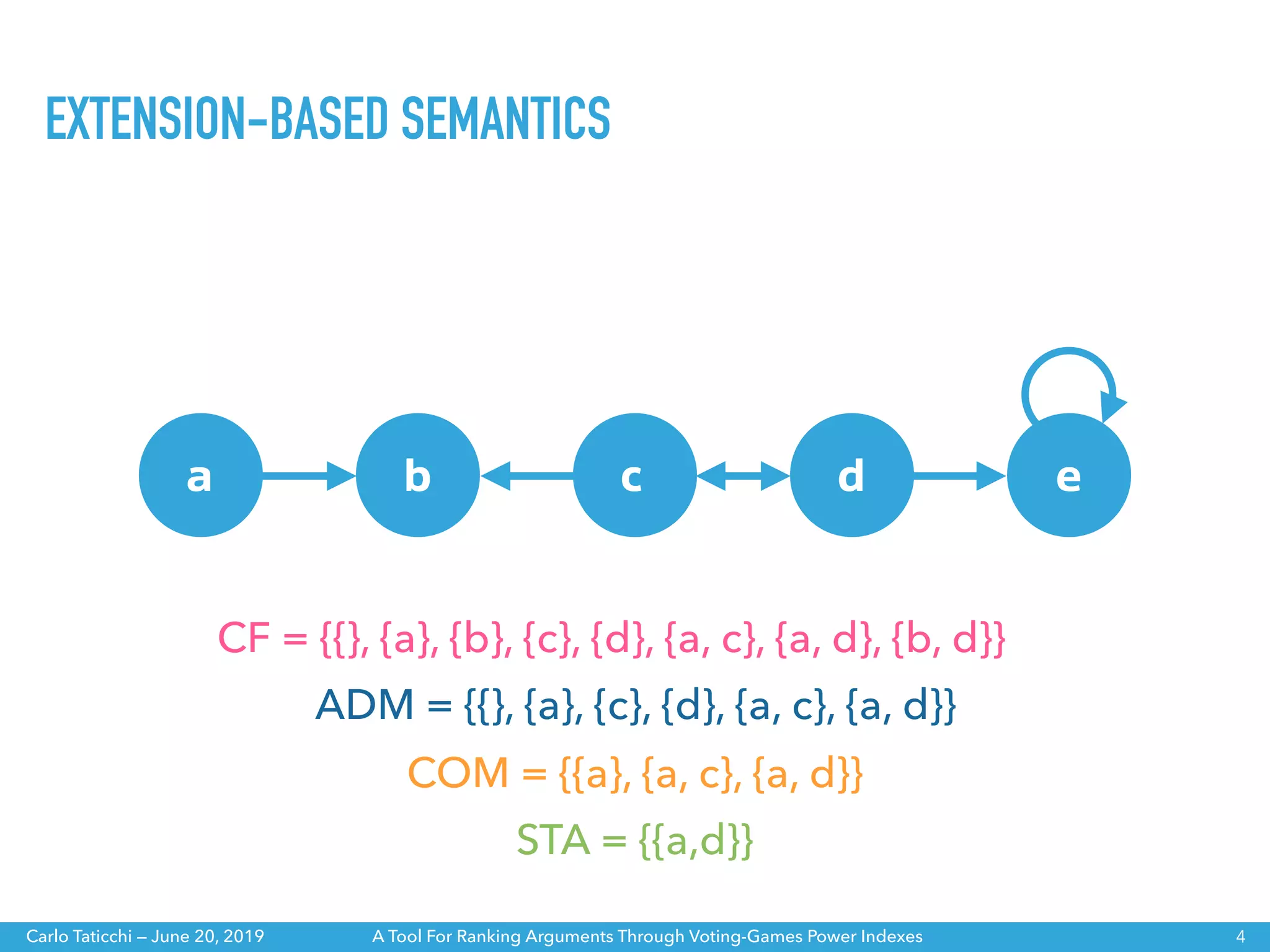 EXTENSION-BASED SEMANTICS

a

b

c

d

e

CF = {{}, {a}, {b}, {c}, {d}, {a, c}, {a, d}, {b, d}}

ADM = {{}, {a}, {c}, {d}, {a, c}, {a, d}}

COM = {{a}, {a, c}, {a, d}}

STA = {{a,d}}

Carlo Taticchi — June 20, 2019 A Tool For Ranking Arguments Through Voting-Games Power Indexes 4